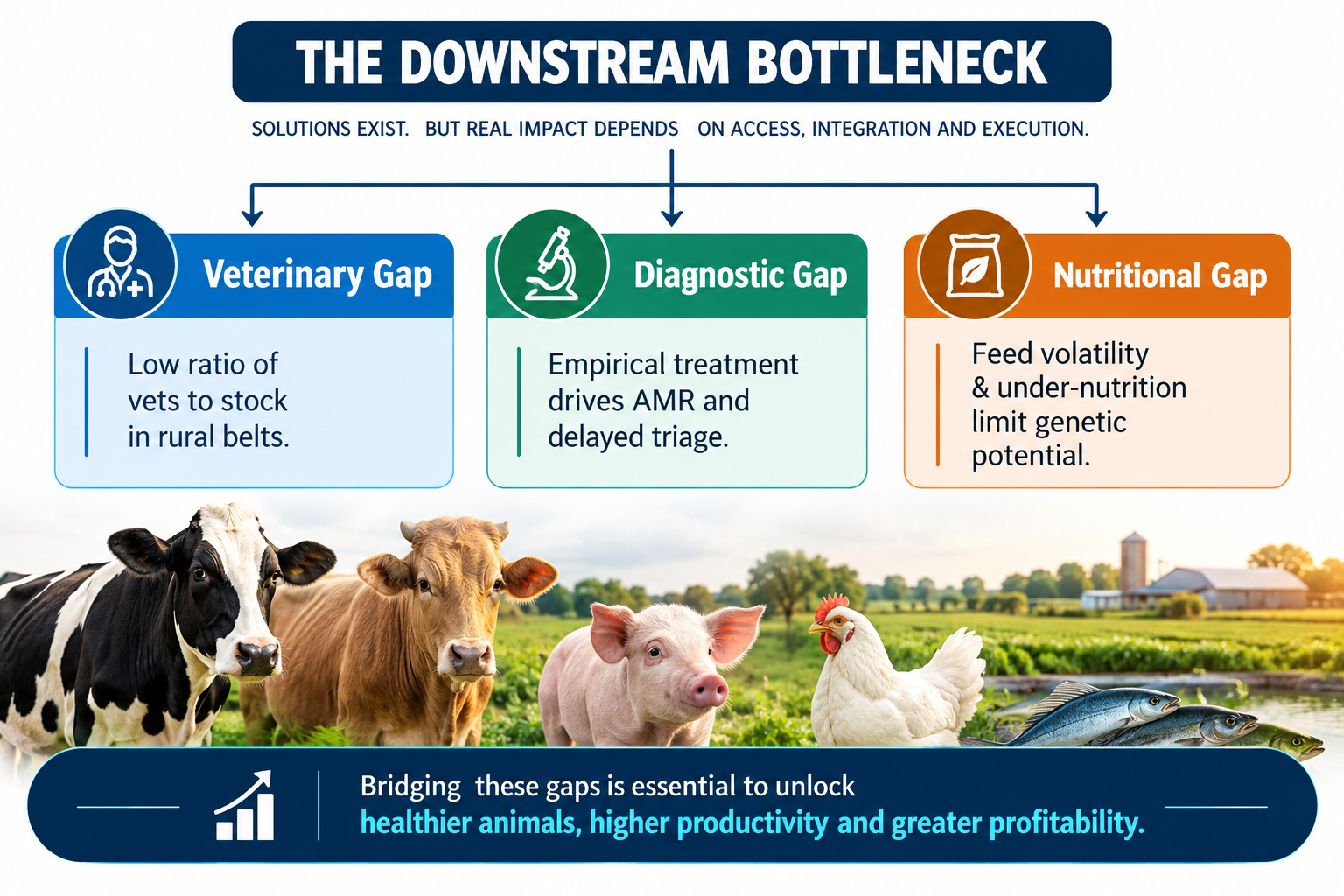 THE DOWNSTREAM BOTTLENECK

SOLUTIONS EXIST. BUT REAL IMPACT DEPENDS ON ACCESS, INTEGRATION AND EXECUTION.

Veterinary Gap

Low ratio of vets to stock in rural belts.

Diagnostic Gap

Empirical treatment drives AMR and delayed triage.

Nutritional Gap

Feed volatility & under-nutrition limit genetic potential.

Bridging these gaps is essential to unlock healthier animals, higher productivity and greater profitability.